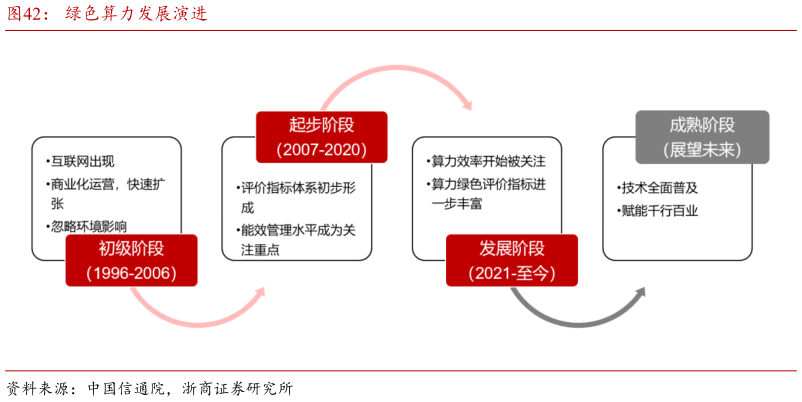 图42：绿色算力发展演进

•互联网出现
•商业化运营，快速扩张
•忽略环境影响

初级阶段
(1996-2006)

起步阶段
(2007-2020)

•评价指标体系初步形成
•能效管理水平成为关注重点

•算力效率开始被关注
•算力绿色评价指标进一步丰富

发展阶段
(2021-至今)

成熟阶段
(展望未来)

•技术全面普及
•赋能千行百业

资料来源：中国信通院，浙商证券研究所